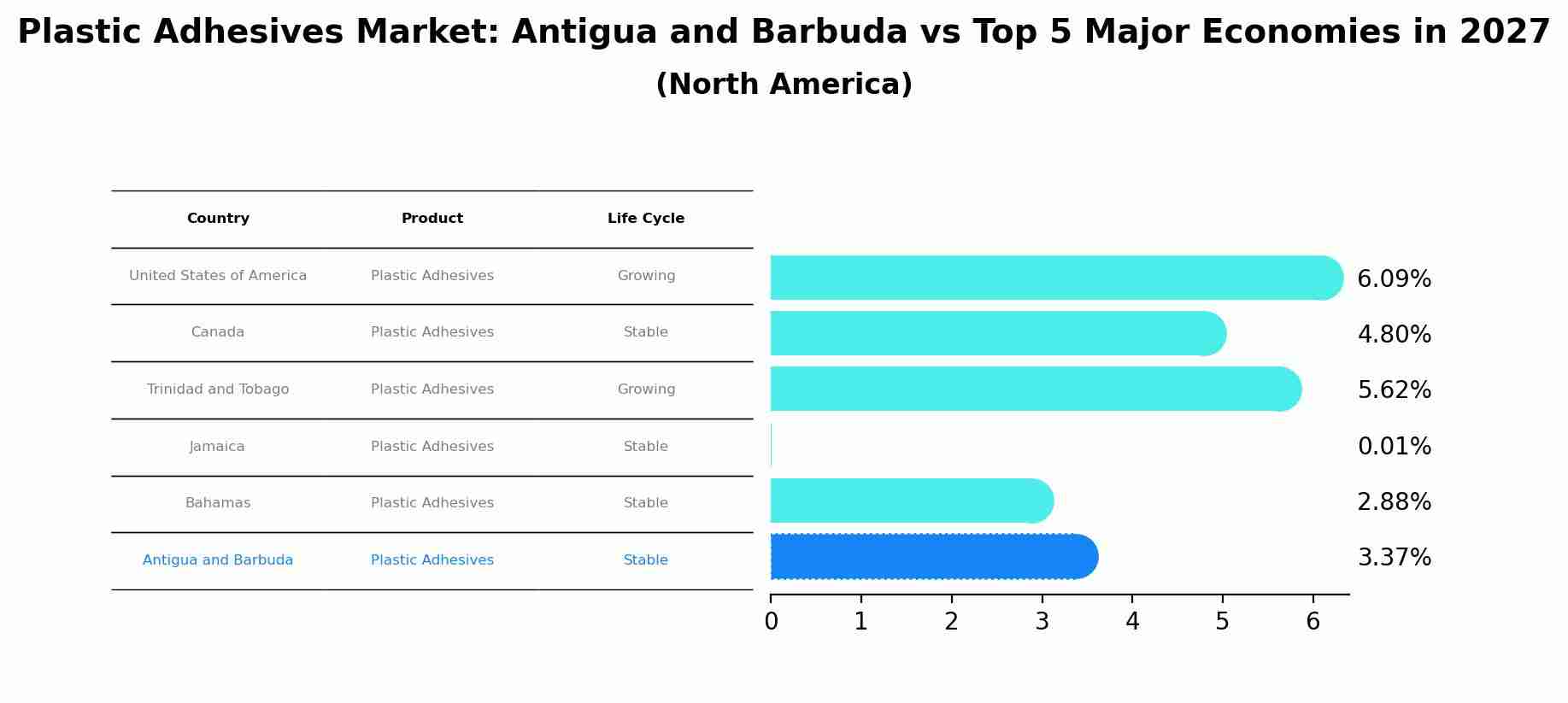 Plastic Adhesives Market: Antigua and Barbuda vs Top 5 Major Economies in 2027
(North America)

| Country | Product | Life Cycle |
|---|---|---|
| United States of America | Plastic Adhesives | Growing |
| Canada | Plastic Adhesives | Stable |
| Trinidad and Tobago | Plastic Adhesives | Growing |
| Jamaica | Plastic Adhesives | Stable |
| Bahamas | Plastic Adhesives | Stable |
| Antigua and Barbuda | Plastic Adhesives | Stable |

6.09%
4.80%
5.62%
0.01%
2.88%
3.37%

0 1 2 3 4 5 6